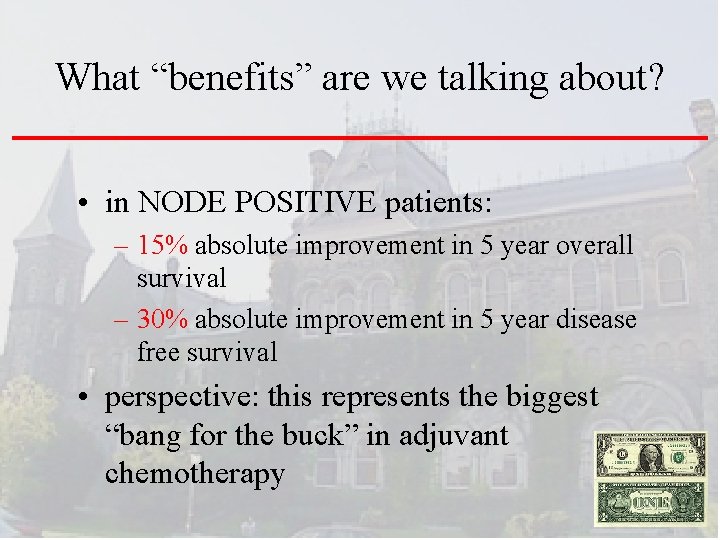 What “benefits” are we talking about?

• in NODE POSITIVE patients:
– 15% absolute improvement in 5 year overall survival
– 30% absolute improvement in 5 year disease free survival

• perspective: this represents the biggest “bang for the buck” in adjuvant chemotherapy

ONE